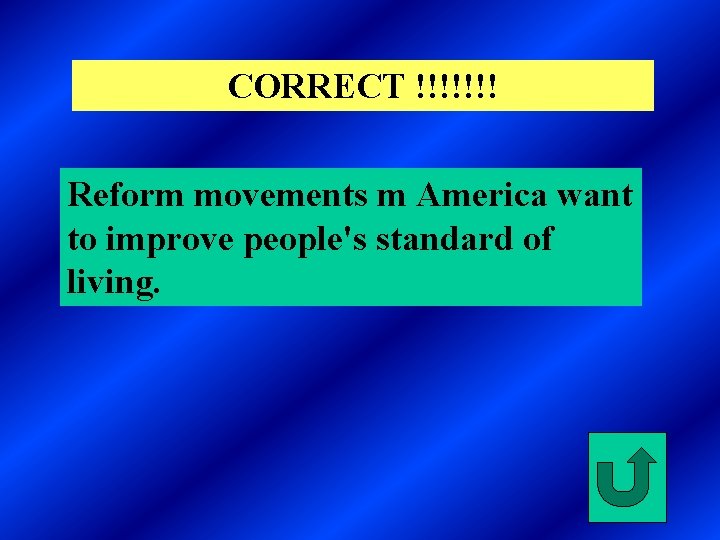 CORRECT !!!!!!!

Reform movements m America want to improve people's standard of living.